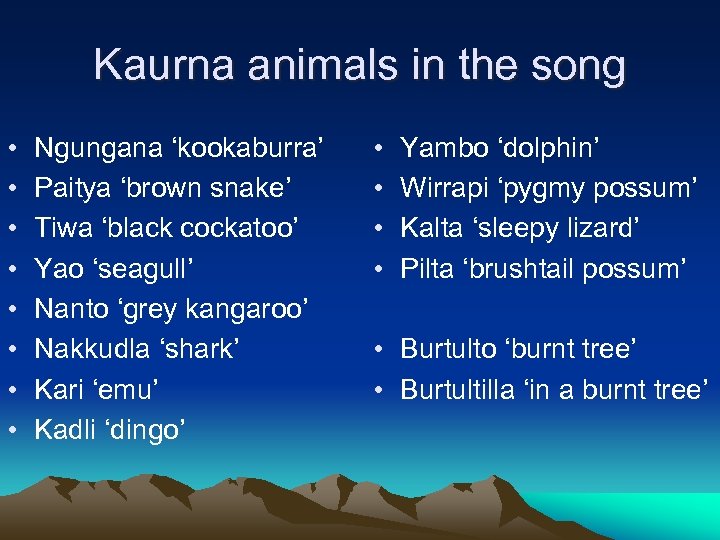 Kaurna animals in the song

• Ngungana ‘kookaburra’
• Paitya ‘brown snake’
• Tiwa ‘black cockatoo’
• Yao ‘seagull’
• Nanto ‘grey kangaroo’
• Nakkudla ‘shark’
• Kari ‘emu’
• Kadli ‘dingo’

• Yambo ‘dolphin’
• Wirrapi ‘pygmy possum’
• Kalta ‘sleepy lizard’
• Pilta ‘brushtail possum’

• Burtulto ‘burnt tree’
• Burtultilla ‘in a burnt tree’